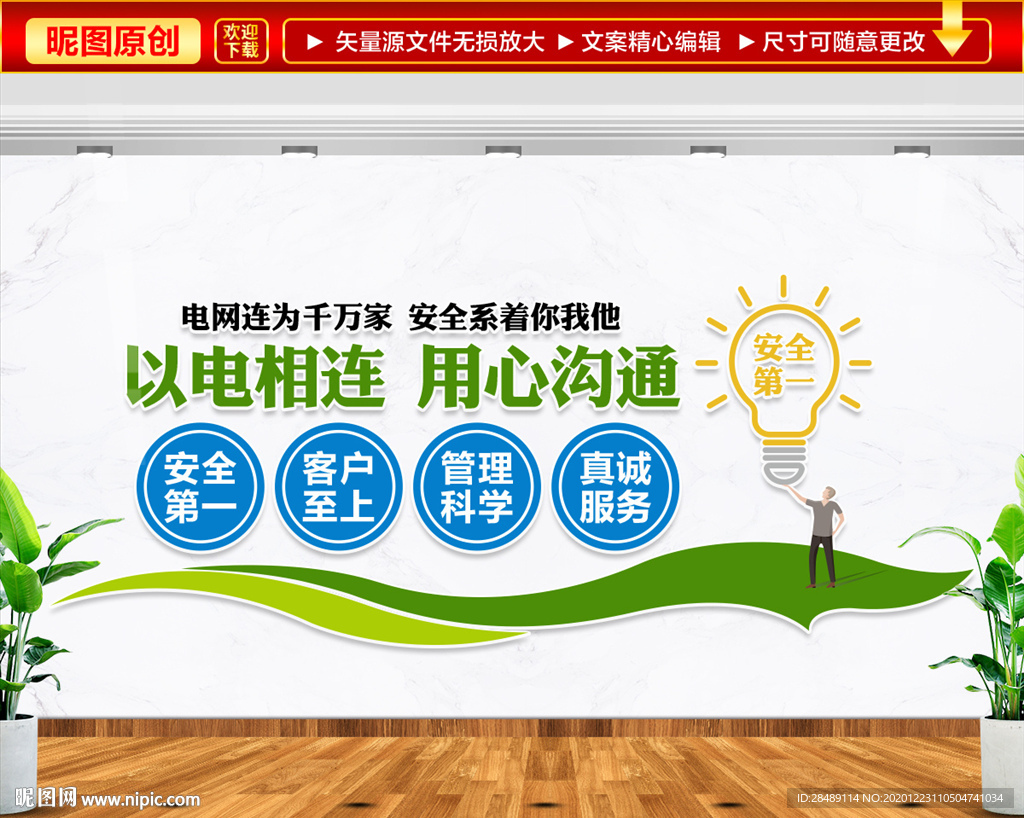 昵图原创 欢迎下载 ▶ 矢量源文件无损放大 ▶ 文案精心编辑 ▶ 尺寸可随意更改

电网连为千万家 安全系着你我他

以电相连 用心沟通

安全第一

安全第一

客户至上

管理科学

真诚服务

昵图网 www.nipic.com

ID:28489114 NO:20201223110504741034